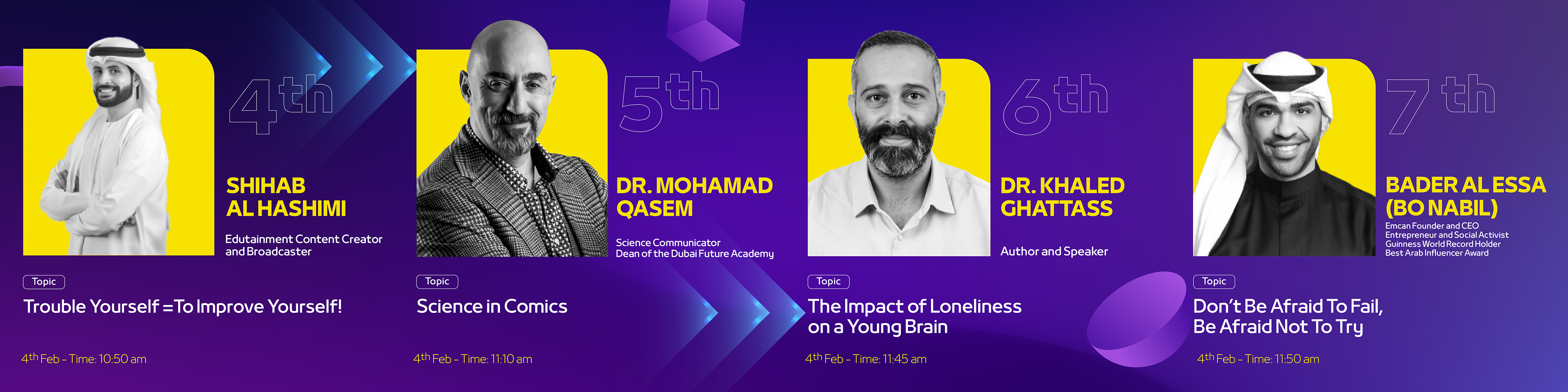 4th

SHIHAB AL HASHIMI

Edutainment Content Creator and Broadcaster

Topic

Trouble Yourself =To Improve Yourself!

4th Feb - Time: 10:50 am

5th

DR. MOHAMAD QASEM

Science Communicator
Dean of the Dubai Future Academy

Topic

Science in Comics

4th Feb - Time: 11:10 am

6th

DR. KHALED GHATTASS

Author and Speaker

Topic

The Impact of Loneliness on a Young Brain

4th Feb - Time: 11:45 am

7 th

BADER AL ESSA (BO NABIL)

Emcan Founder and CEO
Entrepreneur and Social Activist
Guinness World Record Holder
Best Arab Influencer Award

Topic

Don't Be Afraid To Fail, Be Afraid Not To Try

4th Feb - Time: 11:50 am